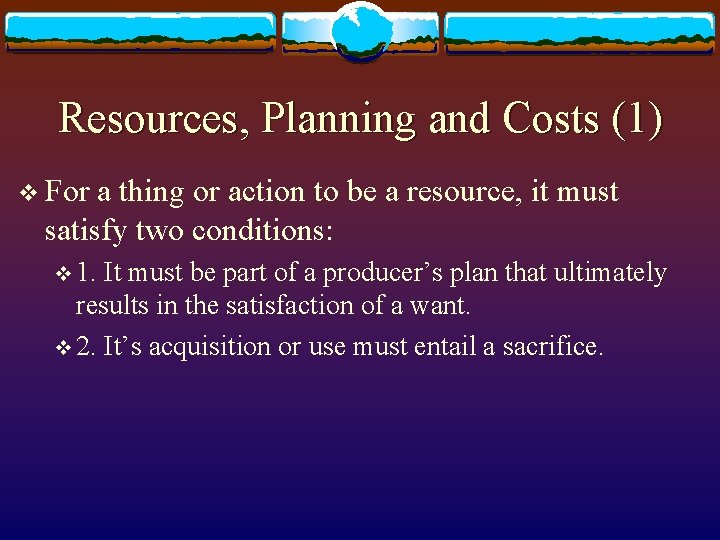 Resources, Planning and Costs (1)

❖ For a thing or action to be a resource, it must satisfy two conditions:

❖ 1. It must be part of a producer’s plan that ultimately results in the satisfaction of a want.

❖ 2. It’s acquisition or use must entail a sacrifice.